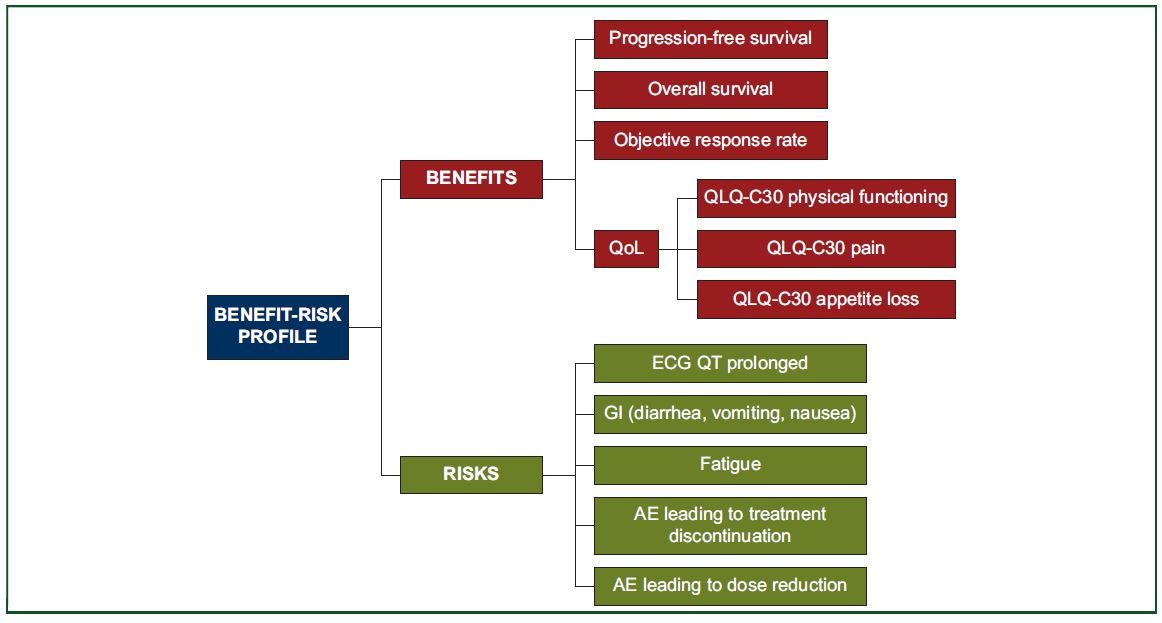 BENEFIT-RISK PROFILE

BENEFITS

Progression-free survival

Overall survival

Objective response rate

QoL

QLQ-C30 physical functioning

QLQ-C30 pain

QLQ-C30 appetite loss

RISKS

ECG QT prolonged

GI (diarrhea, vomiting, nausea)

Fatigue

AE leading to treatment discontinuation

AE leading to dose reduction